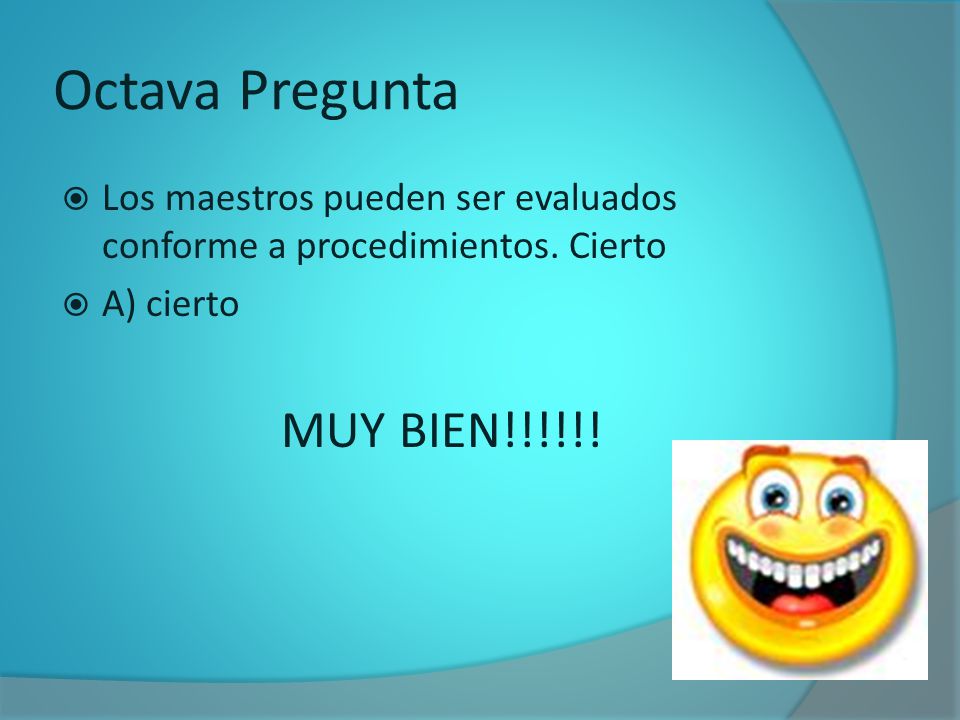 Octava Pregunta

Los maestros pueden ser evaluados conforme a procedimientos. Cierto

A) cierto

MUY BIEN!!!!!!